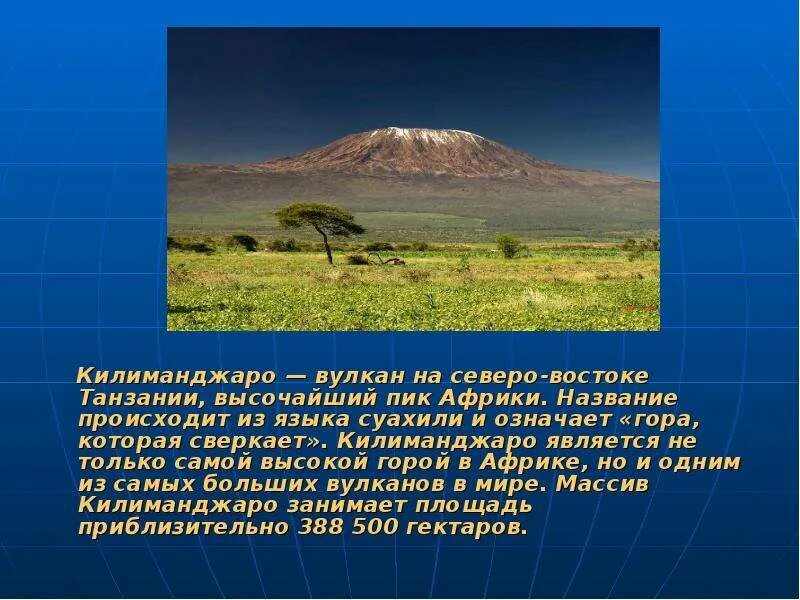 Килиманджаро — вулкан на северо-востоке Танзании, высочайший пик Африки. Название происходит из языка суахили и означает «гора, которая сверкает». Килиманджаро является не только самой высокой горой в Африке, но и одним из самых больших вулканов в мире. Массив Килиманджаро занимает площадь приблизительно 388 500 гектаров.